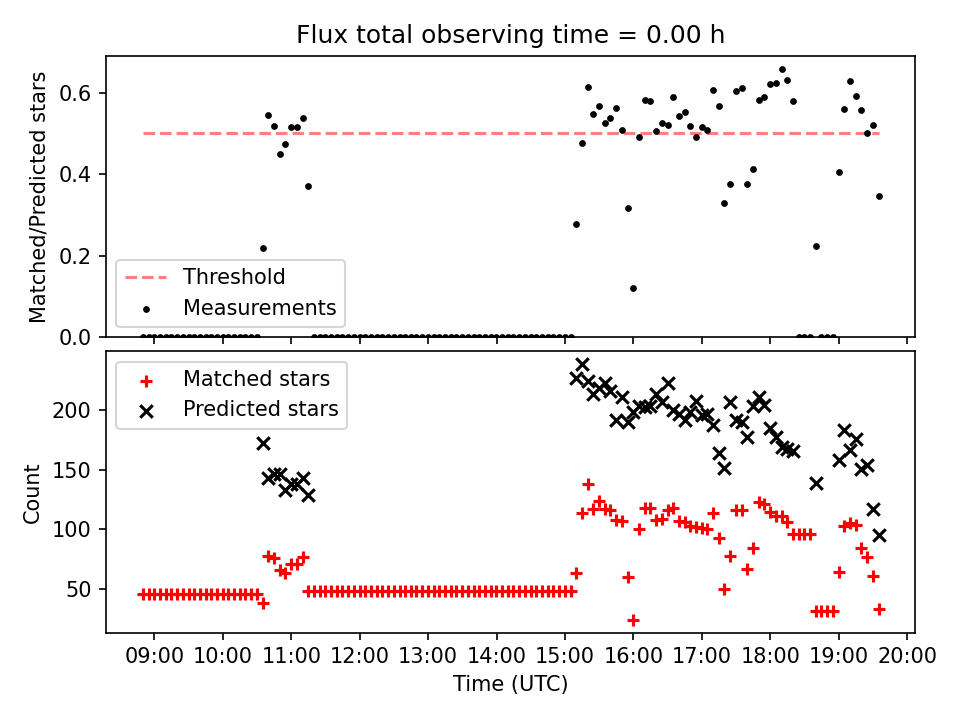 Flux total observing time = 0.00 h

Matched/Predicted stars

0.6
0.4
0.2
0.0

Threshold
Measurements

Matched stars
Predicted stars

Count

200
150
100
50

09:00 10:00 11:00 12:00 13:00 14:00 15:00 16:00 17:00 18:00 19:00 20:00

Time (UTC)